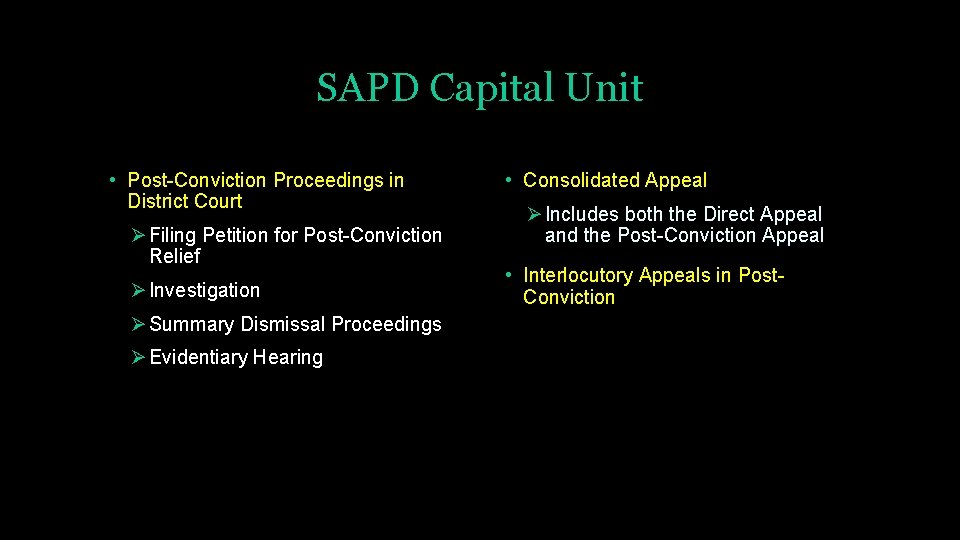 SAPD Capital Unit

• Post-Conviction Proceedings in District Court

➢ Filing Petition for Post-Conviction Relief

➢ Investigation

➢ Summary Dismissal Proceedings

➢ Evidentiary Hearing

• Consolidated Appeal

➢ Includes both the Direct Appeal and the Post-Conviction Appeal

• Interlocutory Appeals in Post-Conviction